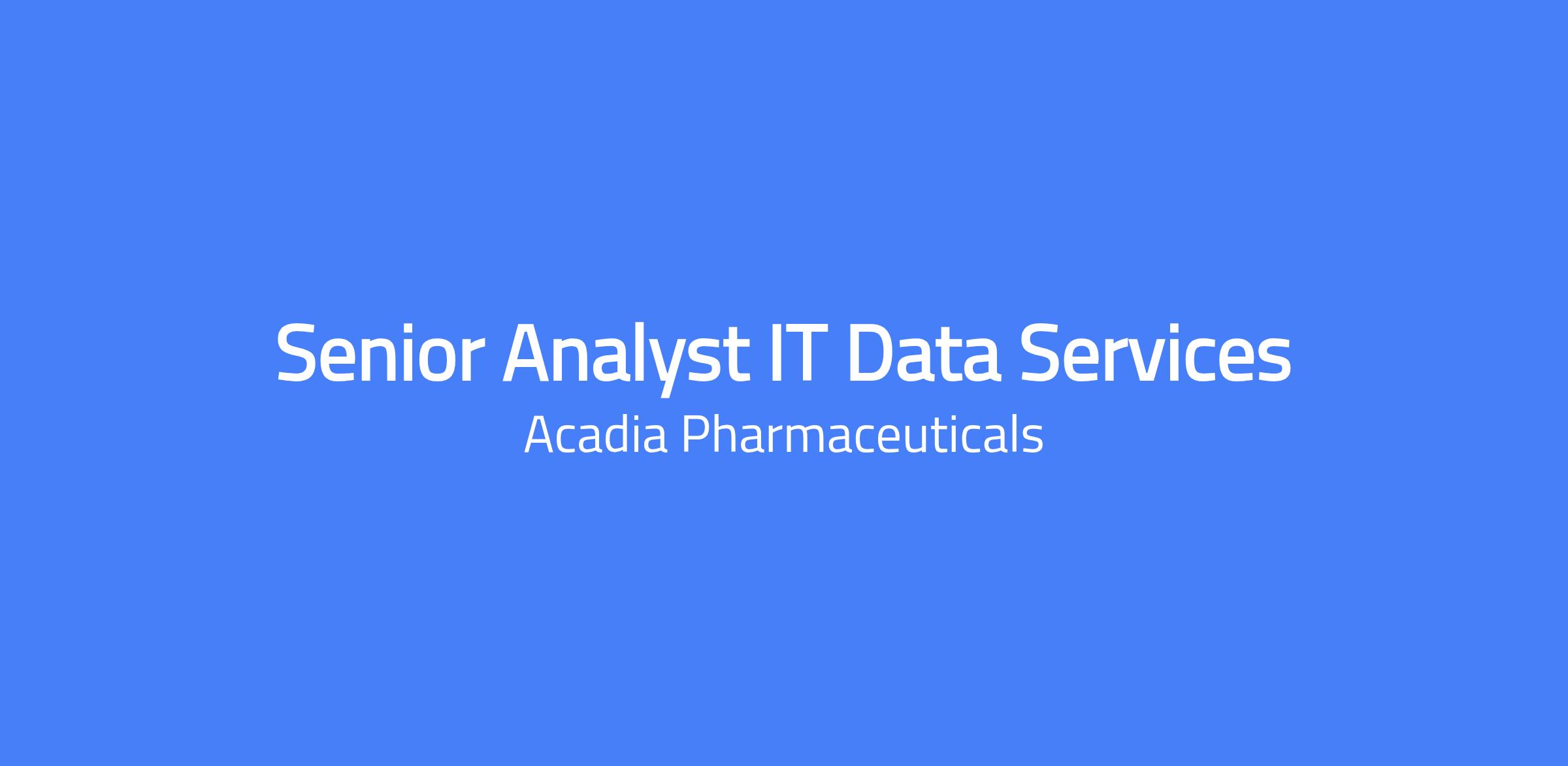 Senior Analyst IT Data Services
Acadia Pharmaceuticals